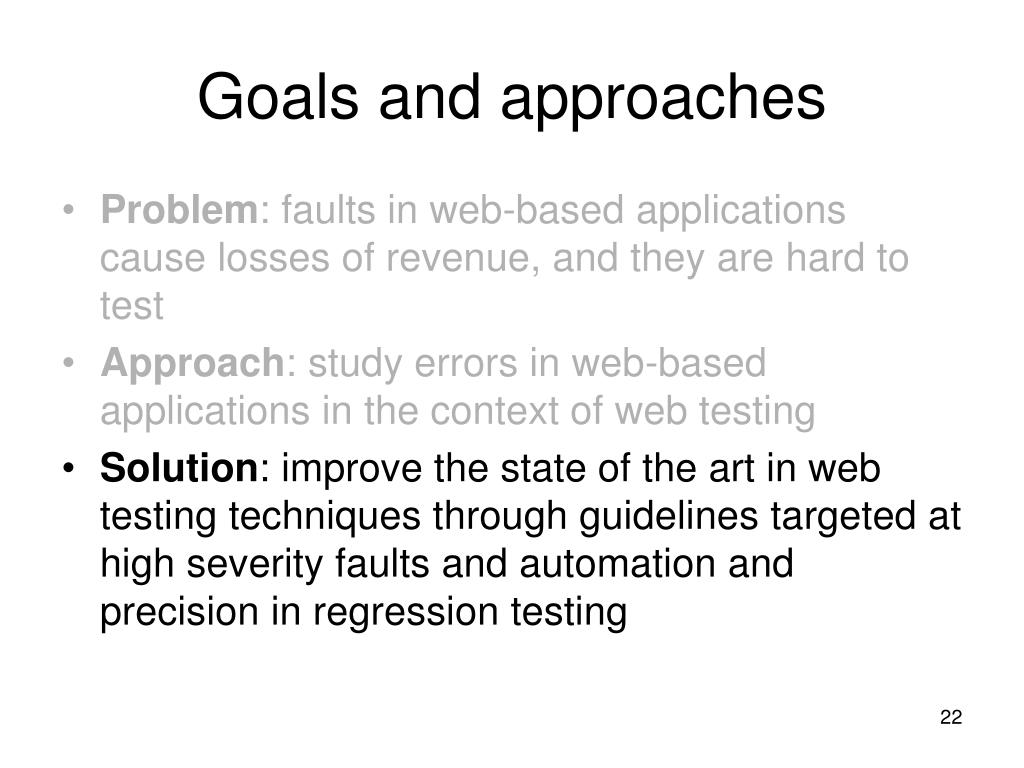 Goals and approaches

• Problem: faults in web-based applications cause losses of revenue, and they are hard to test

• Approach: study errors in web-based applications in the context of web testing

• Solution: improve the state of the art in web testing techniques through guidelines targeted at high severity faults and automation and precision in regression testing

22